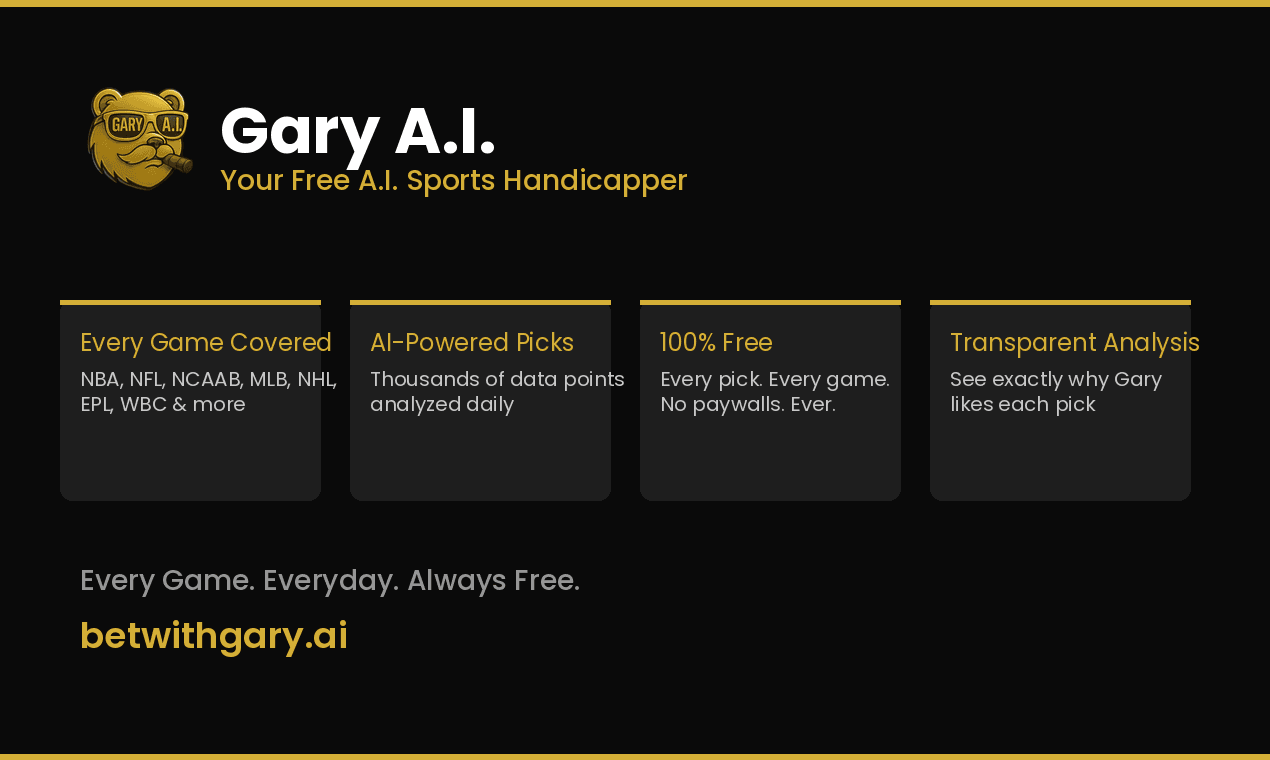 GARY A.I.

Gary A.I.

Your Free A.I. Sports Handicapper

Every Game Covered

NBA, NFL, NCAAB, MLB, NHL, EPL, WBC & more

AI-Powered Picks

Thousands of data points analyzed daily

100% Free

Every pick. Every game. No paywalls. Ever.

Transparent Analysis

See exactly why Gary likes each pick

Every Game. Everyday. Always Free.

betwithgary.ai